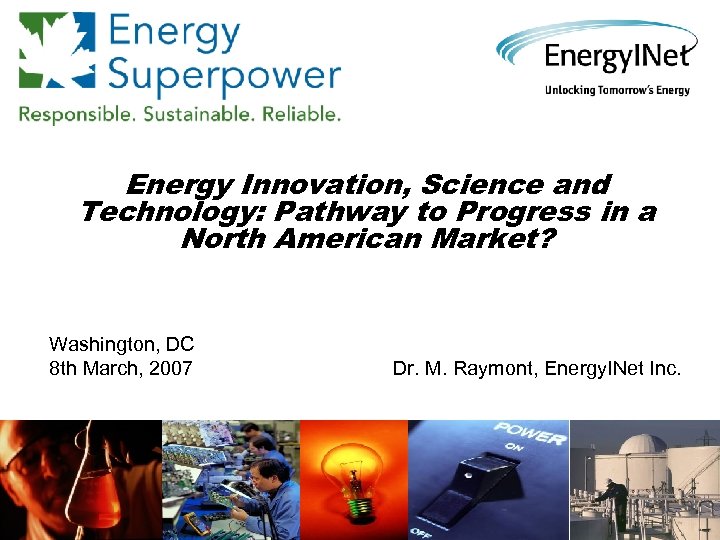 Energy Superpower
Responsible. Sustainable. Reliable.

EnergyINet
Unlocking Tomorrow's Energy

Energy Innovation, Science and Technology: Pathway to Progress in a North American Market?

Washington, DC
8th March, 2007

Dr. M. Raymont, EnergyINet Inc.

POWER
ON
OFF